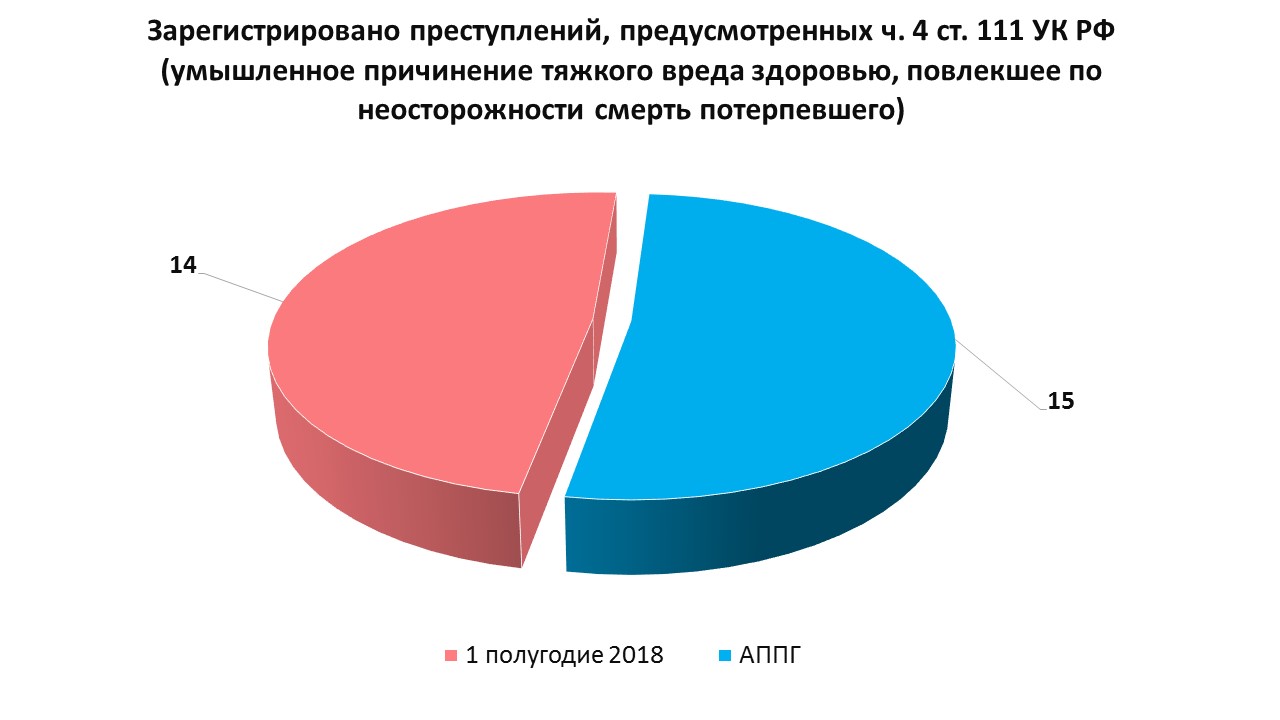 Зарегистрировано преступлений, предусмотренных ч. 4 ст. 111 УК РФ (умышленное причинение тяжкого вреда здоровью, повлекшее по неосторожности смерть потерпевшего)

14

15

1 полугодие 2018
АППГ